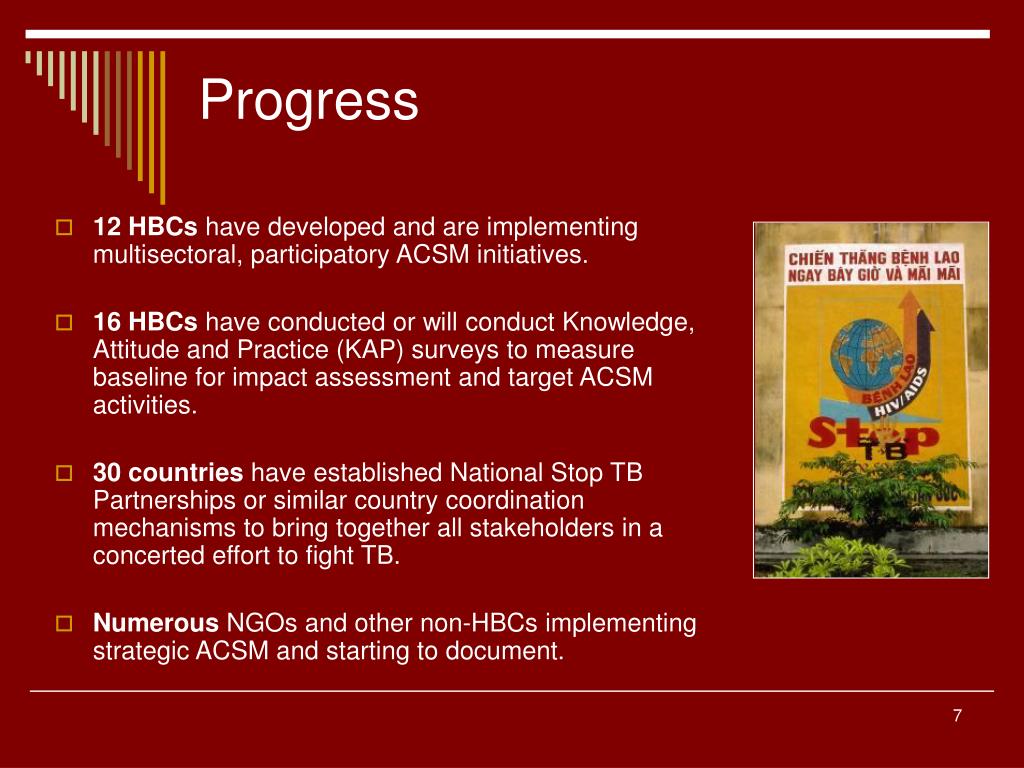 Progress

12 HBCs have developed and are implementing multisectoral, participatory ACSM initiatives.

16 HBCs have conducted or will conduct Knowledge, Attitude and Practice (KAP) surveys to measure baseline for impact assessment and target ACSM activities.

30 countries have established National Stop TB Partnerships or similar country coordination mechanisms to bring together all stakeholders in a concerted effort to fight TB.

Numerous NGOs and other non-HBCs implementing strategic ACSM and starting to document.

CHIẾN THẮNG BỆNH LAO NGAY BÂY GIỜ VÀ MÃI MÃI

BỆNH LAO

HIV/AIDS

Stop TB

7